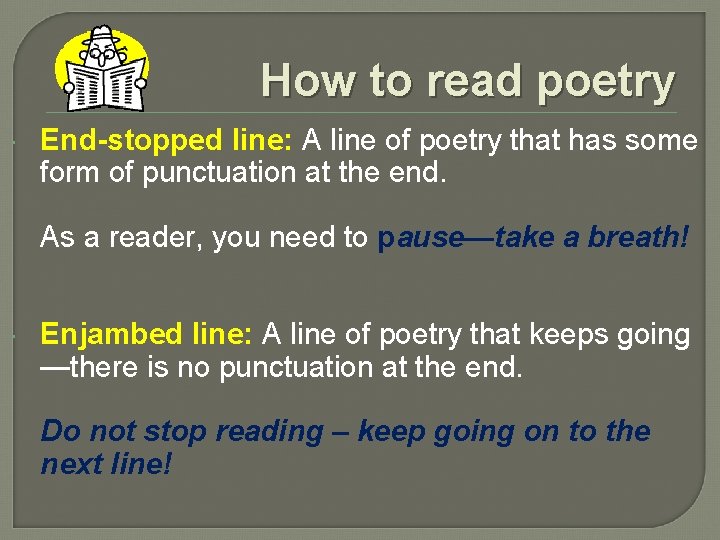 How to read poetry

End-stopped line: A line of poetry that has some form of punctuation at the end.

As a reader, you need to pause—take a breath!

Enjambed line: A line of poetry that keeps going—there is no punctuation at the end.

Do not stop reading – keep going on to the next line!